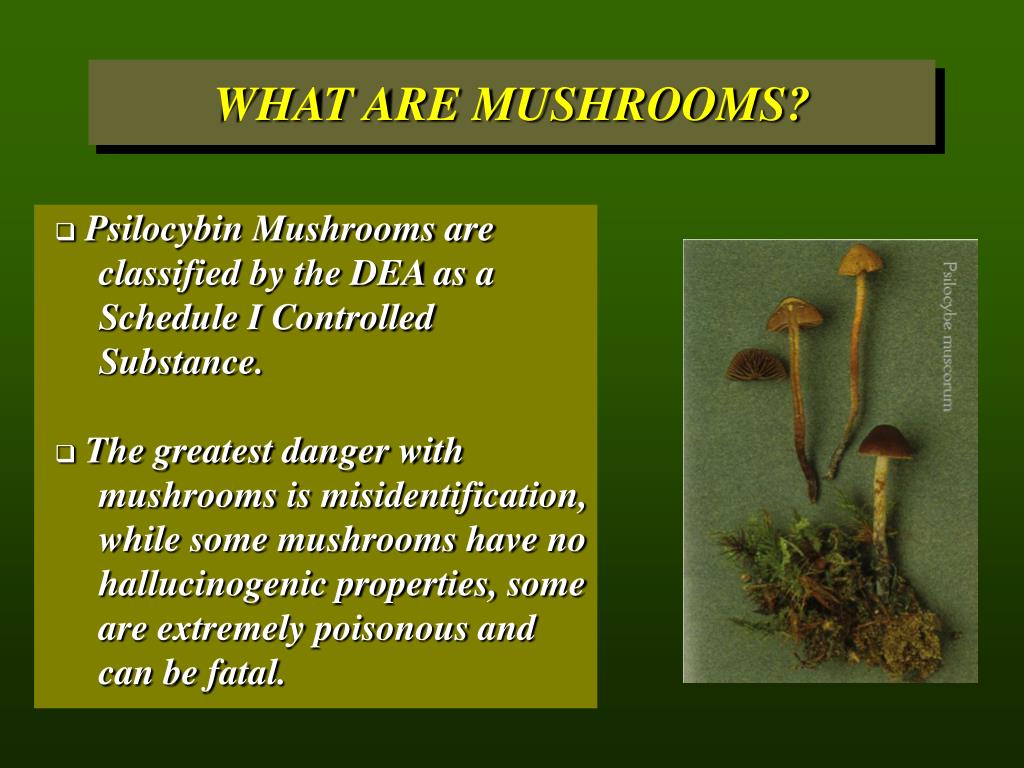 WHAT ARE MUSHROOMS?

❑ Psilocybin Mushrooms are classified by the DEA as a Schedule I Controlled Substance.

❑ The greatest danger with mushrooms is misidentification, while some mushrooms have no hallucinogenic properties, some are extremely poisonous and can be fatal.

Psilocybe muscorum